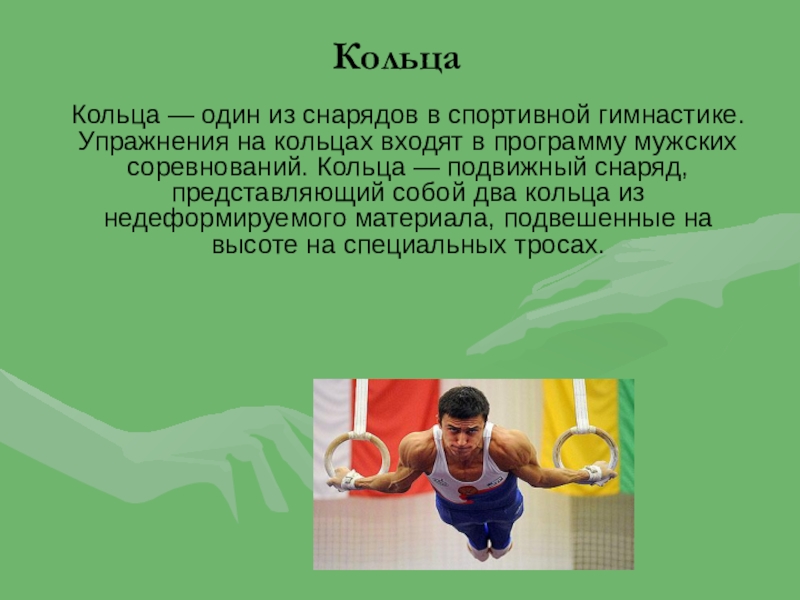 Кольца

Кольца — один из снарядов в спортивной гимнастике. Упражнения на кольцах входят в программу мужских соревнований. Кольца — подвижный снаряд, представляющий собой два кольца из недеформируемого материала, подвешенные на высоте на специальных тросах.